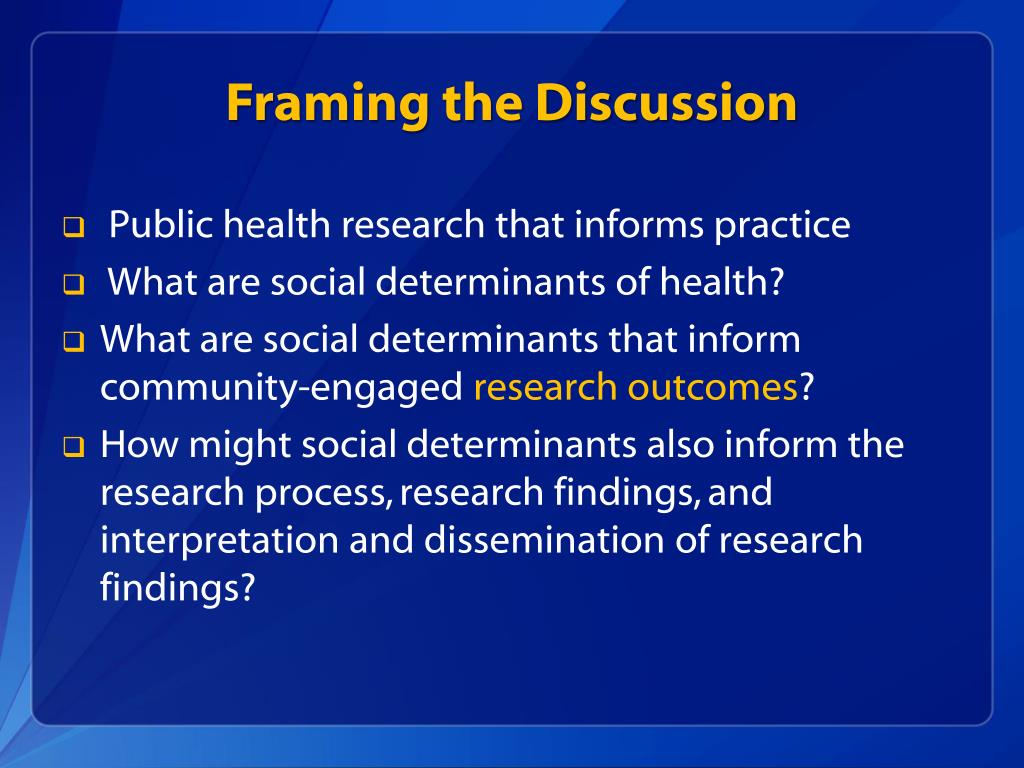 Framing the Discussion

❑ Public health research that informs practice
❑ What are social determinants of health?
❑ What are social determinants that inform community-engaged research outcomes?
❑ How might social determinants also inform the research process, research findings, and interpretation and dissemination of research findings?